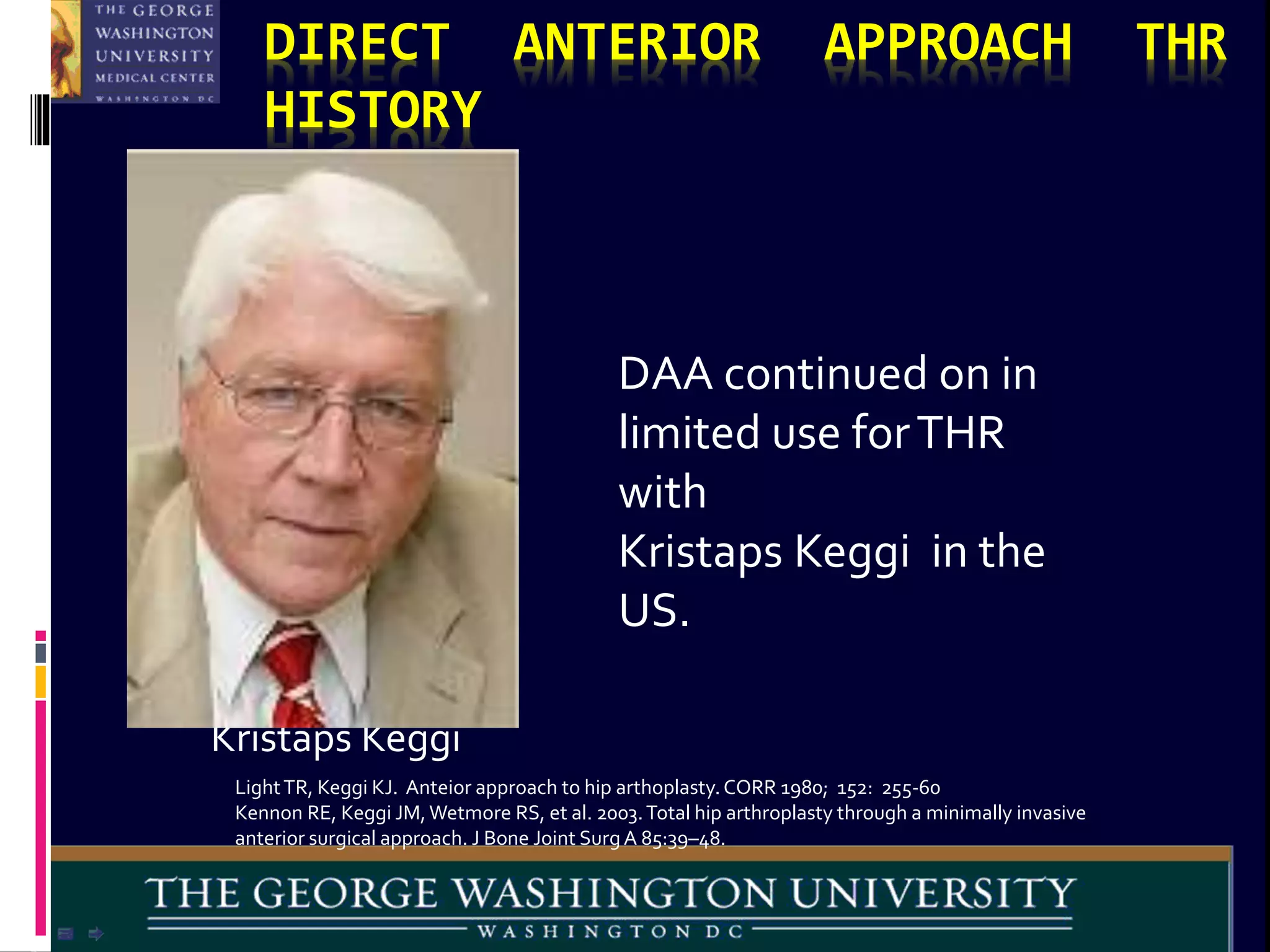 THE GEORGE WASHINGTON UNIVERSITY MEDICAL CENTER WASHINGTON DC

DIRECT ANTERIOR APPROACH THR HISTORY

DAA continued on in limited use for THR with
Kristaps Keggi in the US.

Kristaps Keggi

Light TR, Keggi KJ. Anteior approach to hip arthoplasty. CORR 1980; 152: 255-60
Kennon RE, Keggi JM, Wetmore RS, et al. 2003. Total hip arthroplasty through a minimally invasive anterior surgical approach. J Bone Joint Surg A 85:39–48.

THE GEORGE WASHINGTON UNIVERSITY
WASHINGTON DC